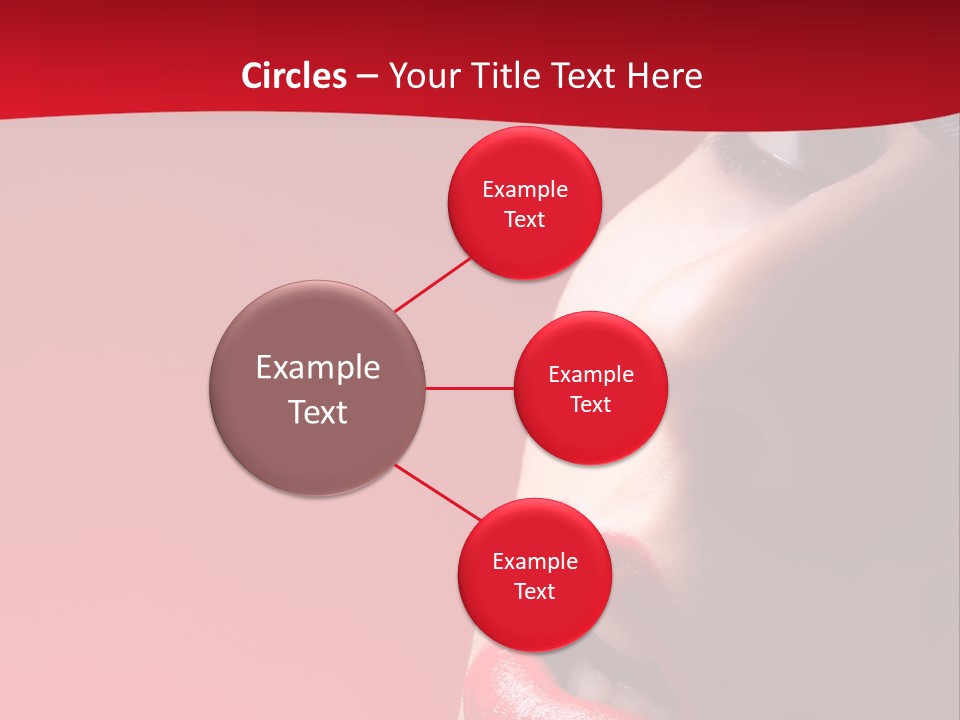 Circles – Your Title Text Here

Example Text

Example Text

Example Text

Example Text